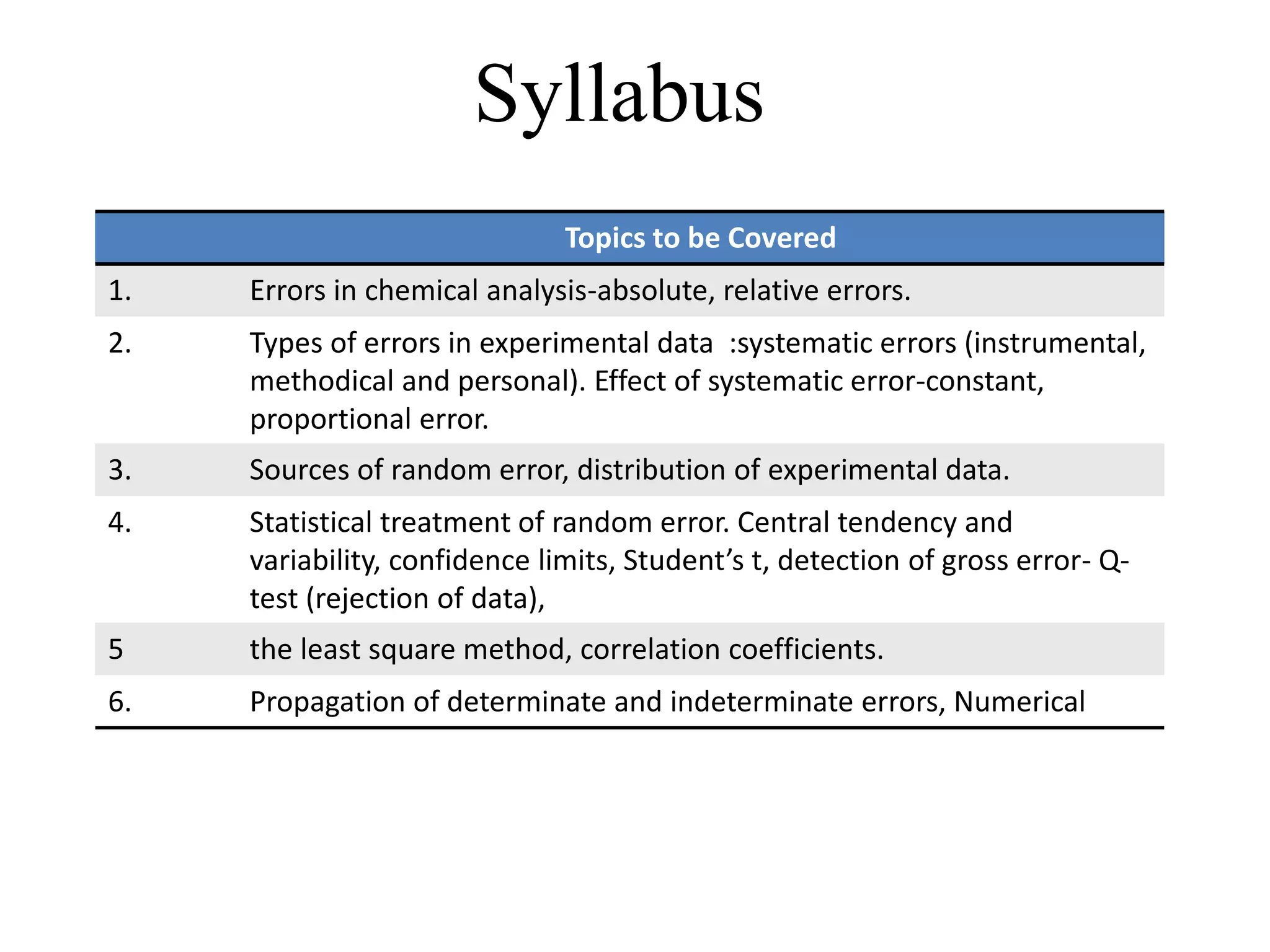 Syllabus

| | Topics to be Covered |
|---|---|
| 1. | Errors in chemical analysis-absolute, relative errors. |
| 2. | Types of errors in experimental data :systematic errors (instrumental, methodical and personal). Effect of systematic error-constant, proportional error. |
| 3. | Sources of random error, distribution of experimental data. |
| 4. | Statistical treatment of random error. Central tendency and variability, confidence limits, Student’s t, detection of gross error- Q-test (rejection of data), |
| 5 | the least square method, correlation coefficients. |
| 6. | Propagation of determinate and indeterminate errors, Numerical |